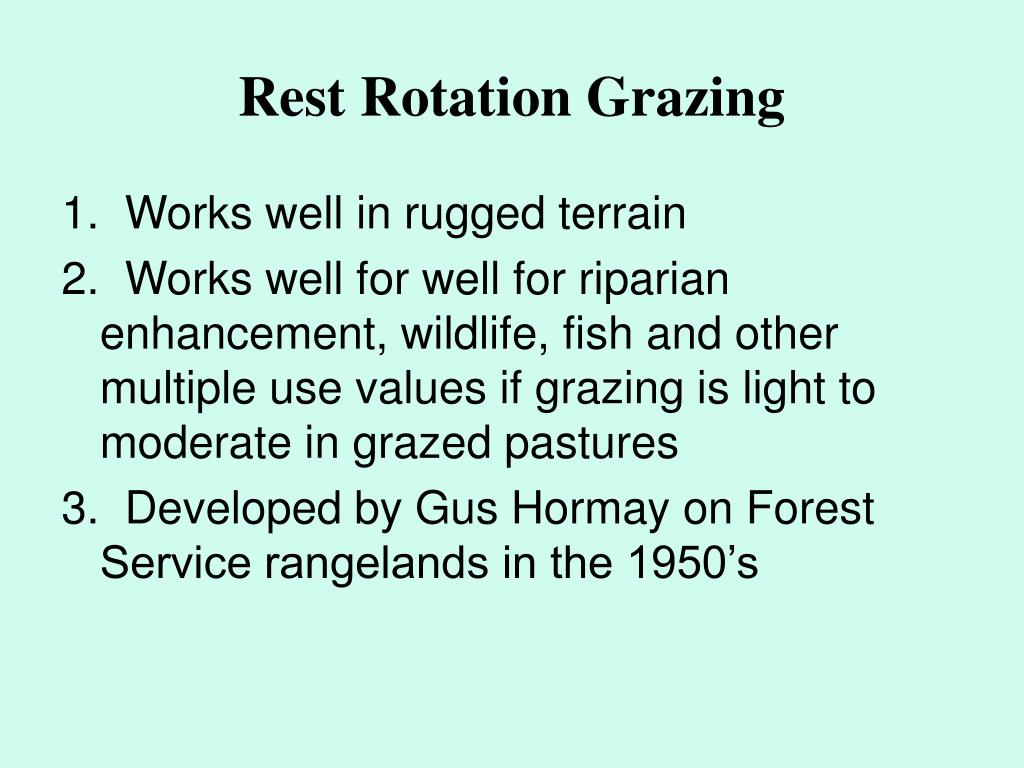 Rest Rotation Grazing

1. Works well in rugged terrain
2. Works well for well for riparian enhancement, wildlife, fish and other multiple use values if grazing is light to moderate in grazed pastures
3. Developed by Gus Hormay on Forest Service rangelands in the 1950’s